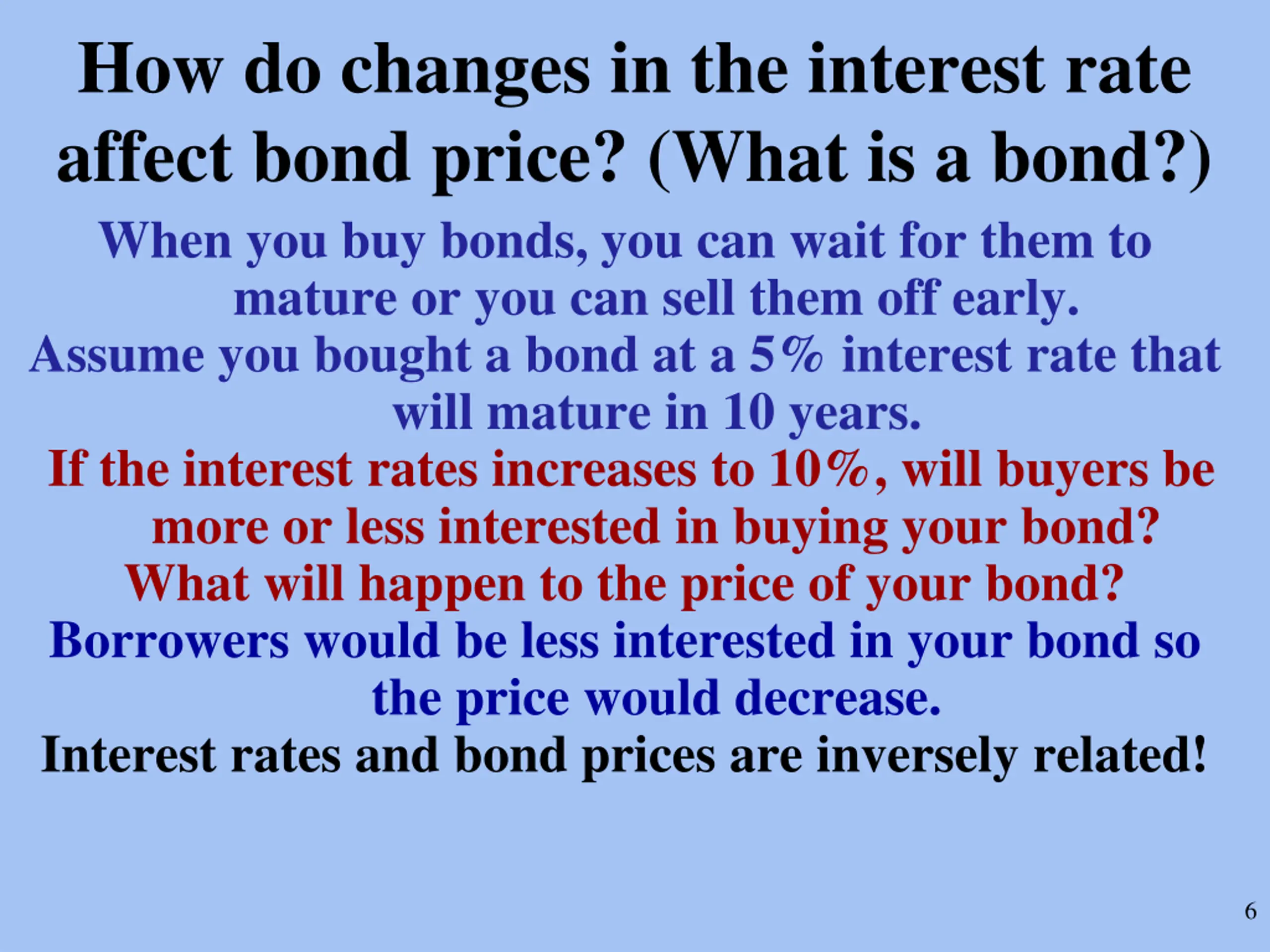 How do changes in the interest rate affect bond price? (What is a bond?)

When you buy bonds, you can wait for them to mature or you can sell them off early.

Assume you bought a bond at a 5% interest rate that will mature in 10 years.

If the interest rates increases to 10%, will buyers be more or less interested in buying your bond?

What will happen to the price of your bond?

Borrowers would be less interested in your bond so the price would decrease.

Interest rates and bond prices are inversely related!

6